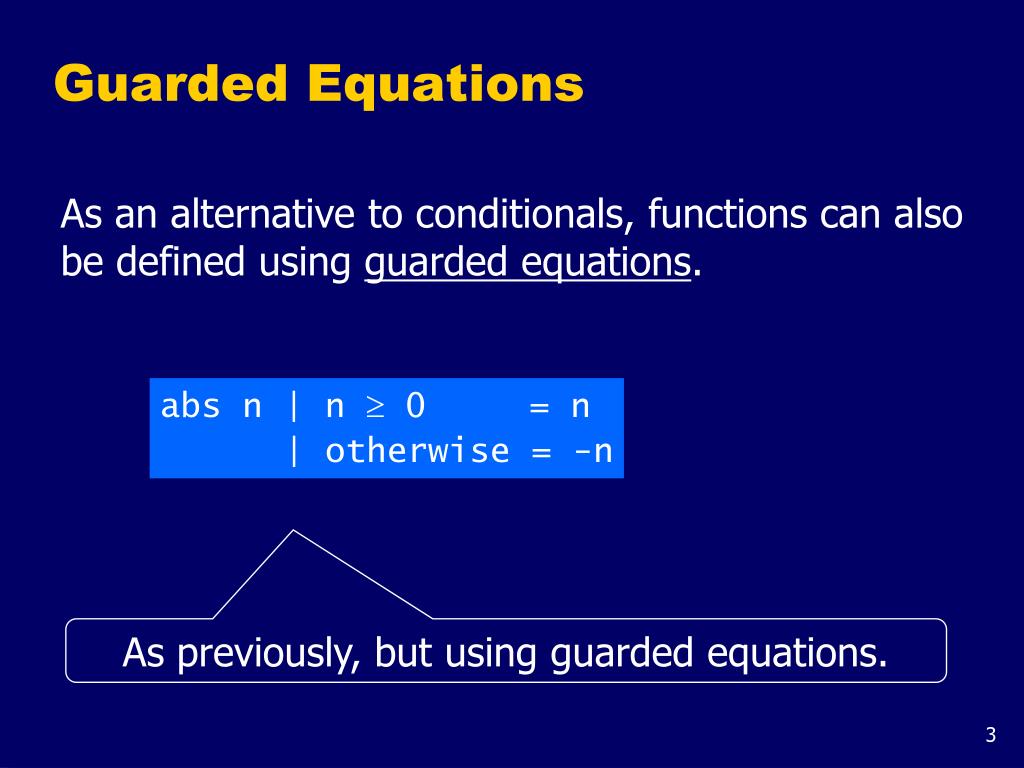 Guarded Equations

As an alternative to conditionals, functions can also be defined using guarded equations.

abs n | n ≥ 0     = n
      | otherwise = -n

As previously, but using guarded equations.

3